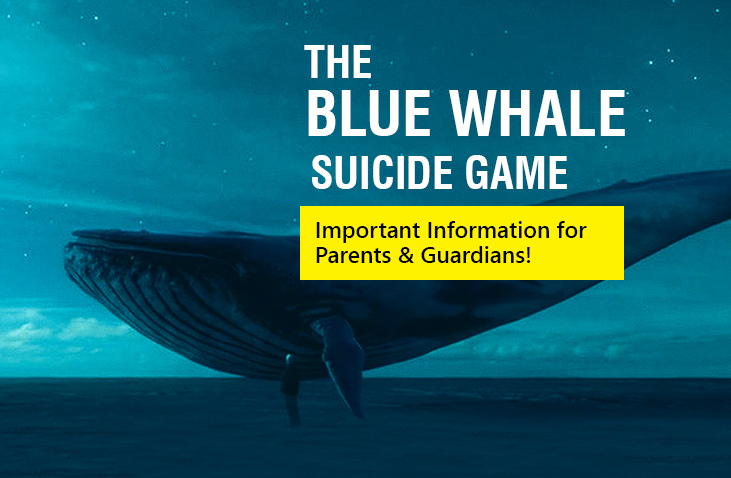 THE
BLUE WHALE
SUICIDE GAME

Important Information for Parents & Guardians!